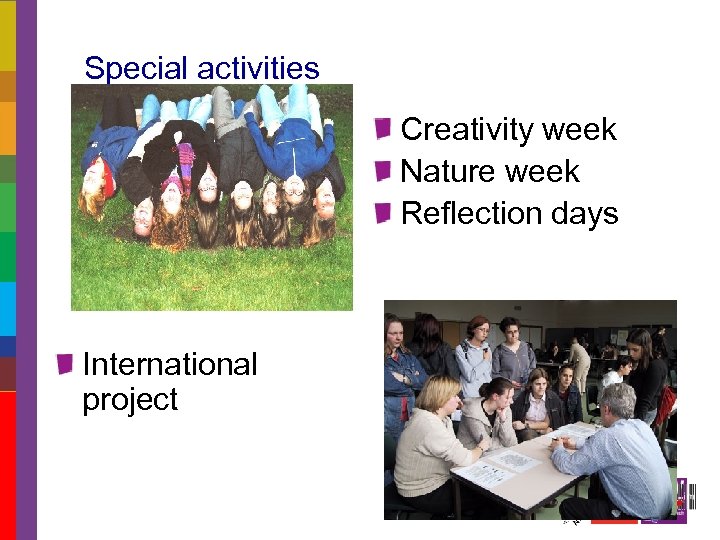 Special activities

Creativity week
Nature week
Reflection days

International project